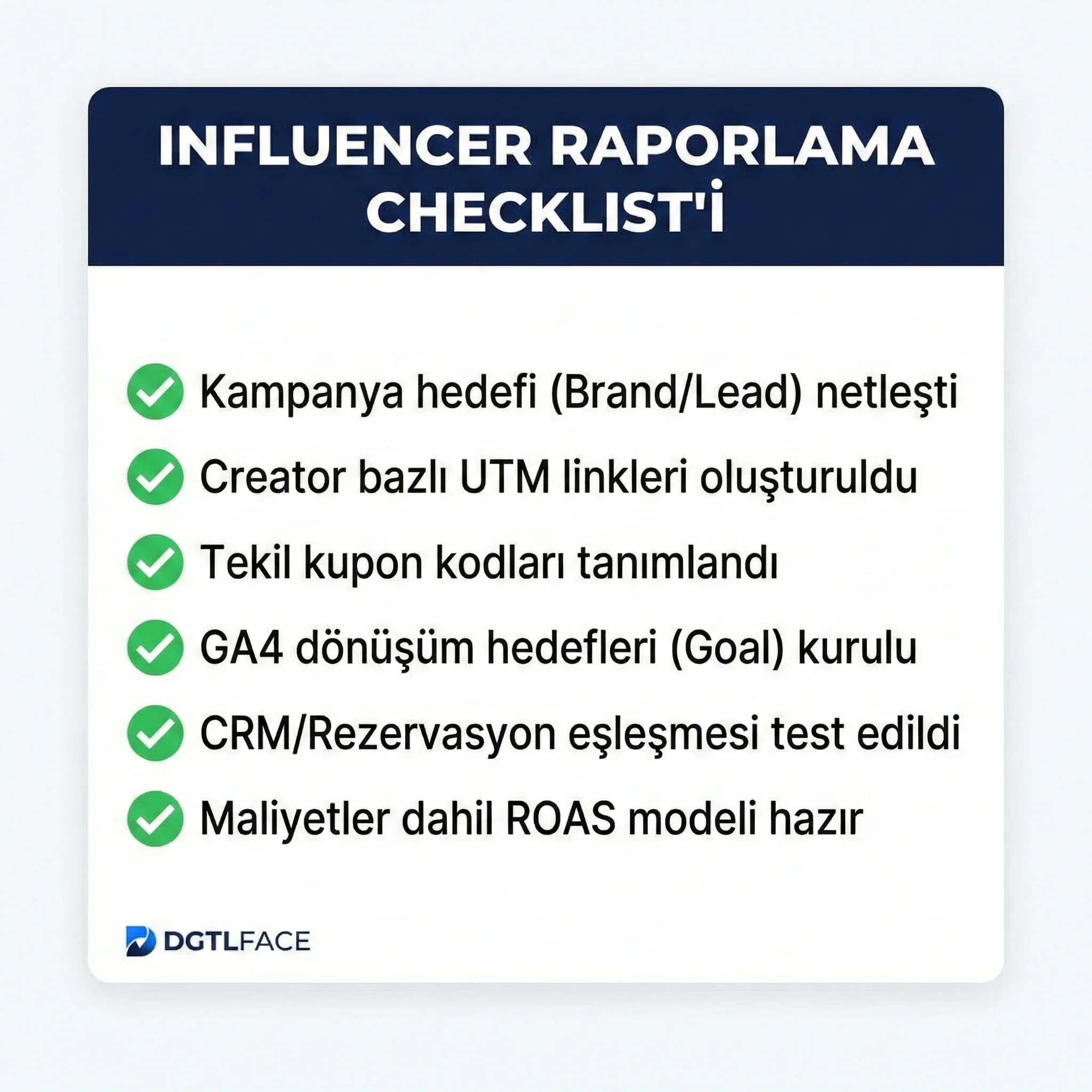 INFLUENCER RAPORLAMA CHECKLIST'İ

Kampanya hedefi (Brand/Lead) netleşti

Creator bazlı UTM linkleri oluşturuldu

Tekil kupon kodları tanımlandı

GA4 dönüşüm hedefleri (Goal) kurulu

CRM/Rezervasyon eşleşmesi test edildi

Maliyetler dahil ROAS modeli hazır

DGTLFACE